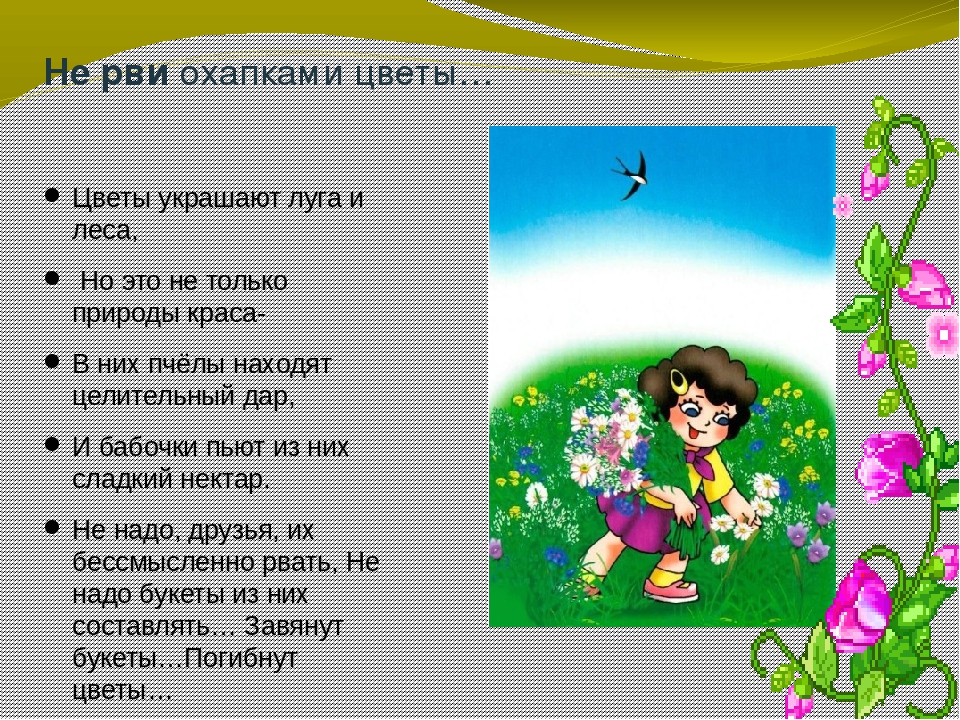 Не рви охапками цветы…

- Цветы украшают луга и леса,
- Но это не только природы краса-
- В них пчёлы находят целительный дар,
- И бабочки пьют из них сладкий нектар.
- Не надо, друзья, их бессмысленно рвать, Не надо букеты из них составлять… Завянут букеты…Погибнут цветы…